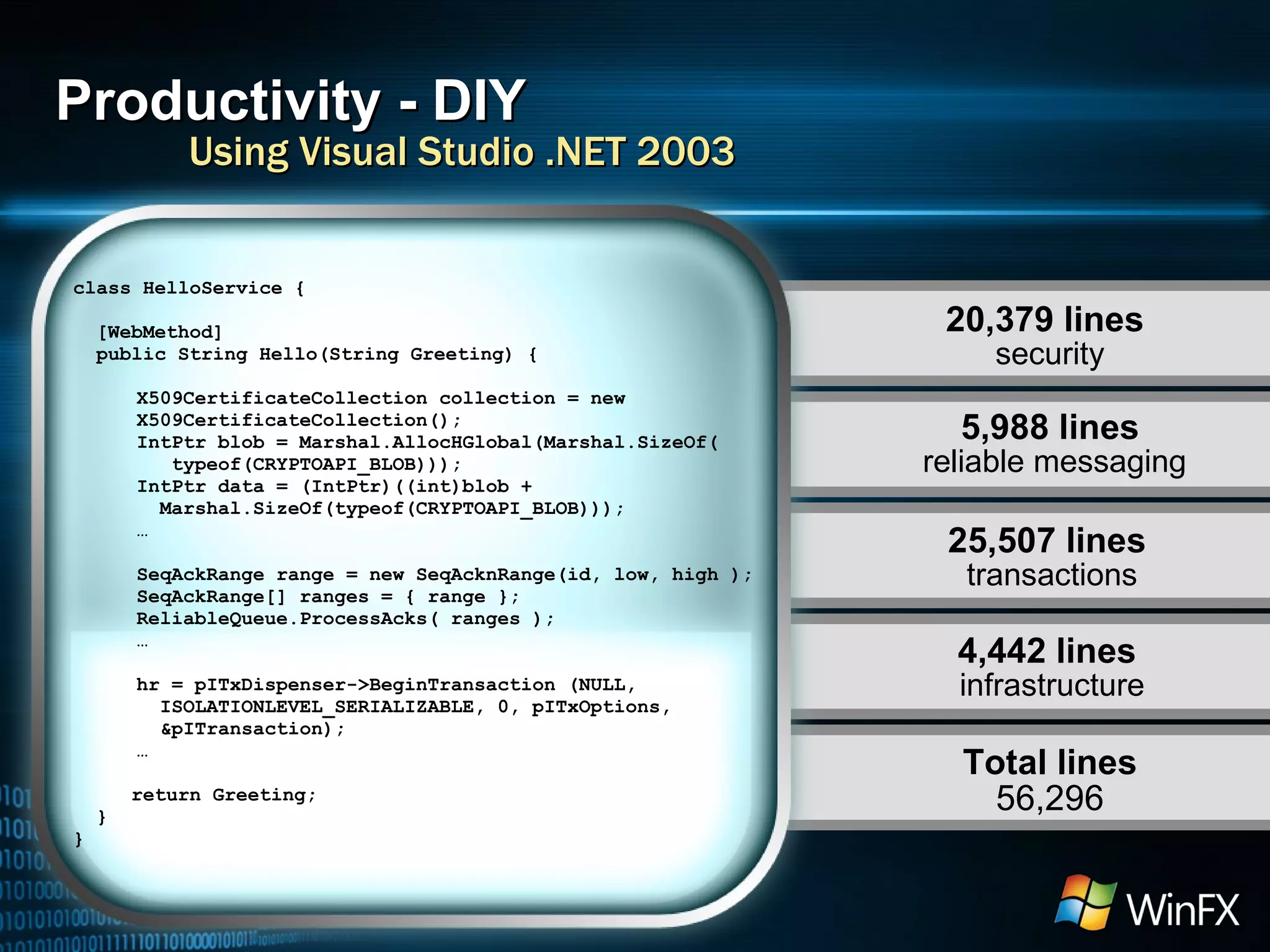 Productivity - DIY
Using Visual Studio .NET 2003

class HelloService {

[WebMethod]
public String Hello(String Greeting) {

X509CertificateCollection collection = new X509CertificateCollection();
IntPtr blob = Marshal.AllocHGlobal(Marshal.SizeOf( typeof(CRYPTOAPI_BLOB)));
IntPtr data = (IntPtr)((int)blob + Marshal.SizeOf(typeof(CRYPTOAPI_BLOB)));
…

SeqAckRange range = new SeqAcknRange(id, low, high );
SeqAckRange[] ranges = { range };
ReliableQueue.ProcessAcks( ranges );
…

hr = pITxDispenser->BeginTransaction (NULL, ISOLATIONLEVEL_SERIALIZABLE, 0, pITxOptions, &pITransaction);
…

return Greeting;
}
}

20,379 lines
security

5,988 lines
reliable messaging

25,507 lines
transactions

4,442 lines
infrastructure

Total lines
56,296

WinFX